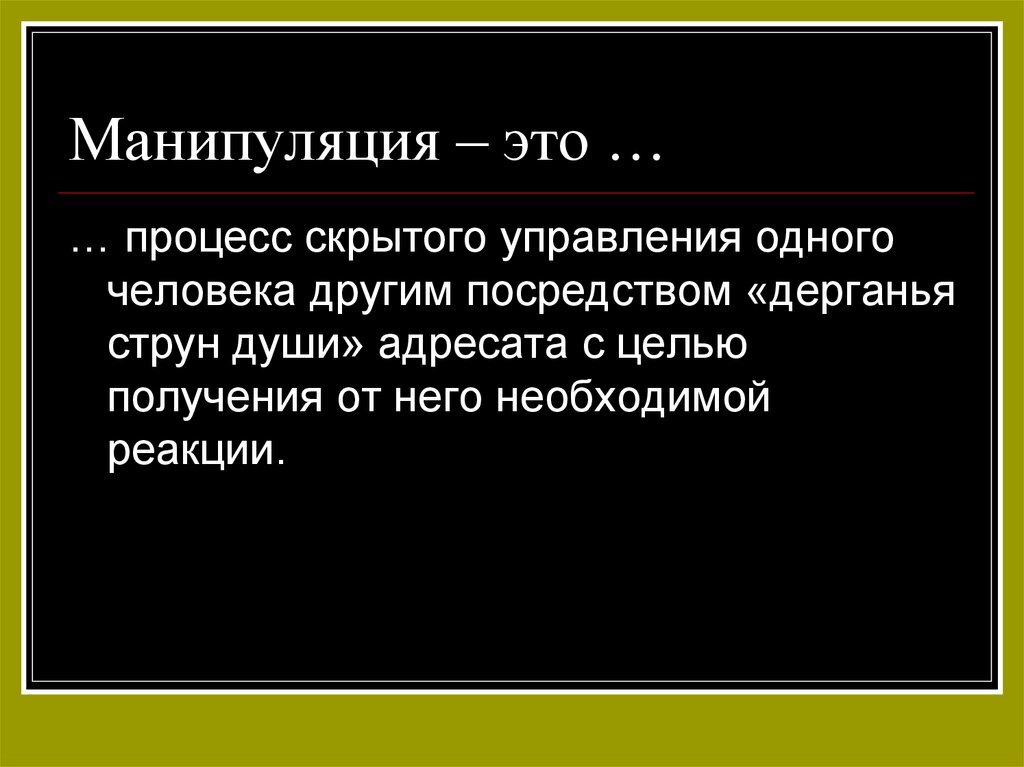 Манипуляция – это …

… процесс скрытого управления одного человека другим посредством «дерганья струн души» адресата с целью получения от него необходимой реакции.